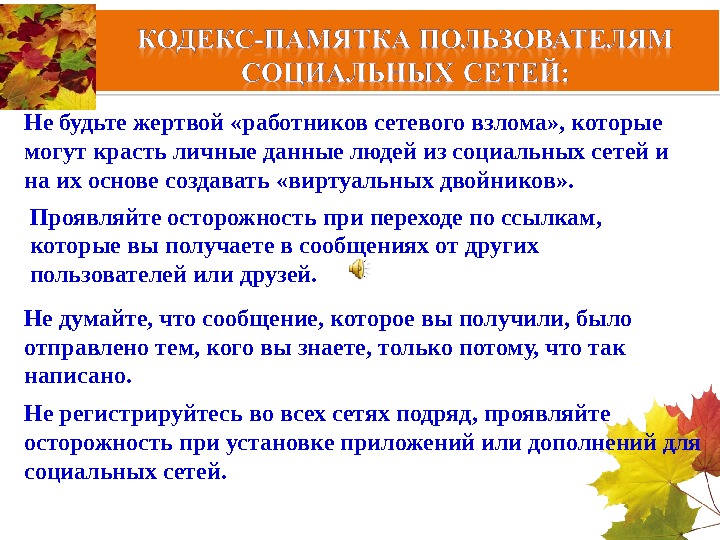 КОДЕКС-ПАМЯТКА ПОЛЬЗОВАТЕЛЯМ СОЦИАЛЬНЫХ СЕТЕЙ:

Не будьте жертвой «работников сетевого взлома», которые могут красть личные данные людей из социальных сетей и на их основе создавать «виртуальных двойников».

Проявляйте осторожность при переходе по ссылкам, которые вы получаете в сообщениях от других пользователей или друзей.

Не думайте, что сообщение, которое вы получили, было отправлено тем, кого вы знаете, только потому, что так написано.

Не регистрируйтесь во всех сетях подряд, проявляйте осторожность при установке приложений или дополнений для социальных сетей.